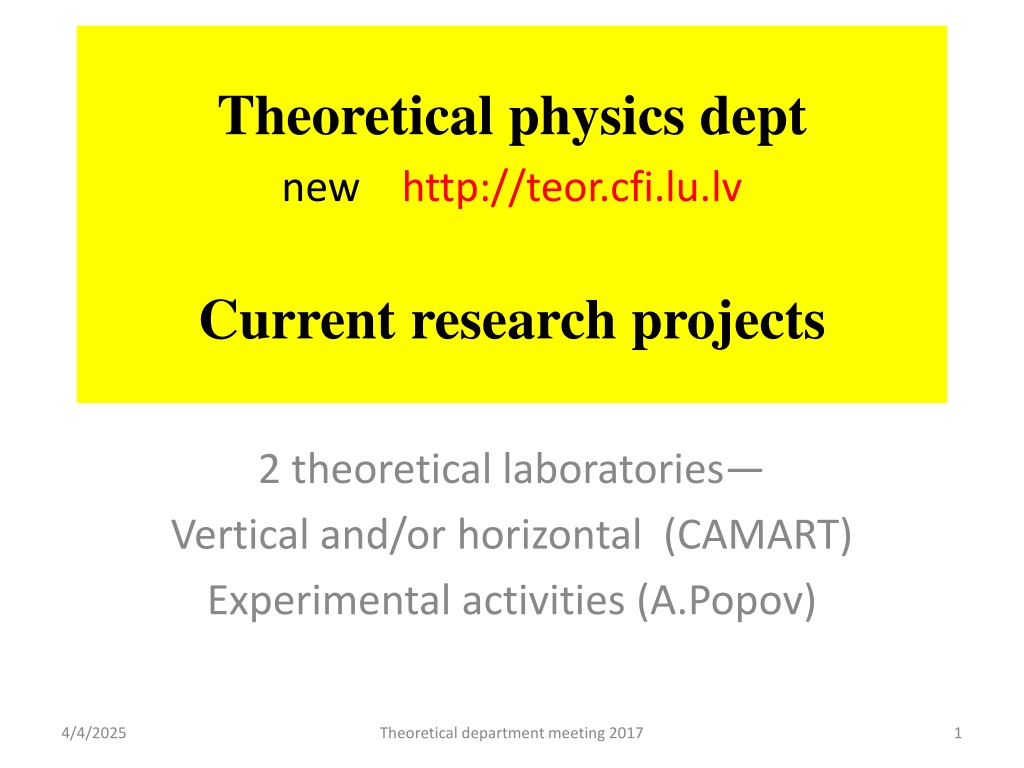 Theoretical physics dept
new http://teor.cfi.lu.lv

Current research projects

2 theoretical laboratories—
Vertical and/or horizontal (CAMART)
Experimental activities (A.Popov)

4/4/2025 Theoretical department meeting 2017 1